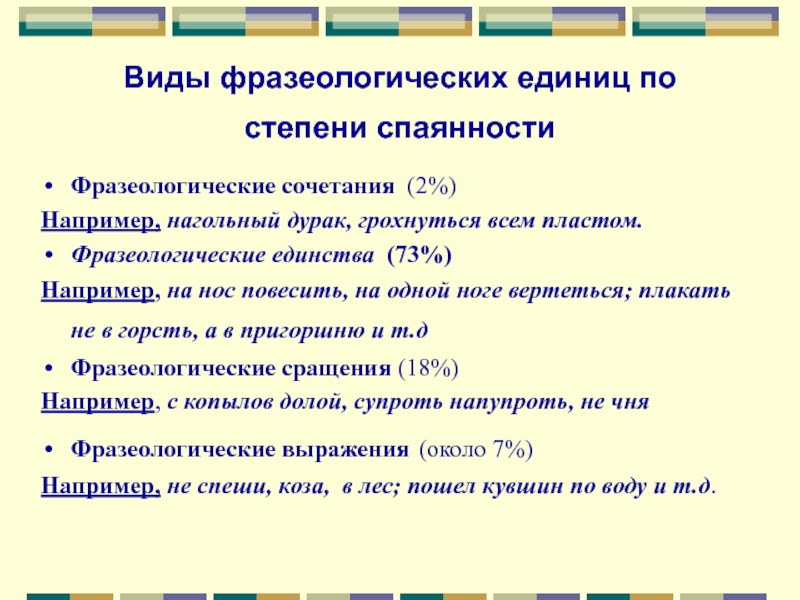 Виды фразеологических единиц по степени спаянности

• Фразеологические сочетания (2%)

Например, нагольный дурак, грохнуться всем пластом.

• Фразеологические единства (73%)

Например, на нос повесить, на одной ноге вертеться; плакать не в горсть, а в пригоршню и т.д

• Фразеологические сращения (18%)

Например, с копылов долой, супроть напупроть, не чня

• Фразеологические выражения (около 7%)

Например, не спеши, коза, в лес; пошел кувшин по воду и т.д.